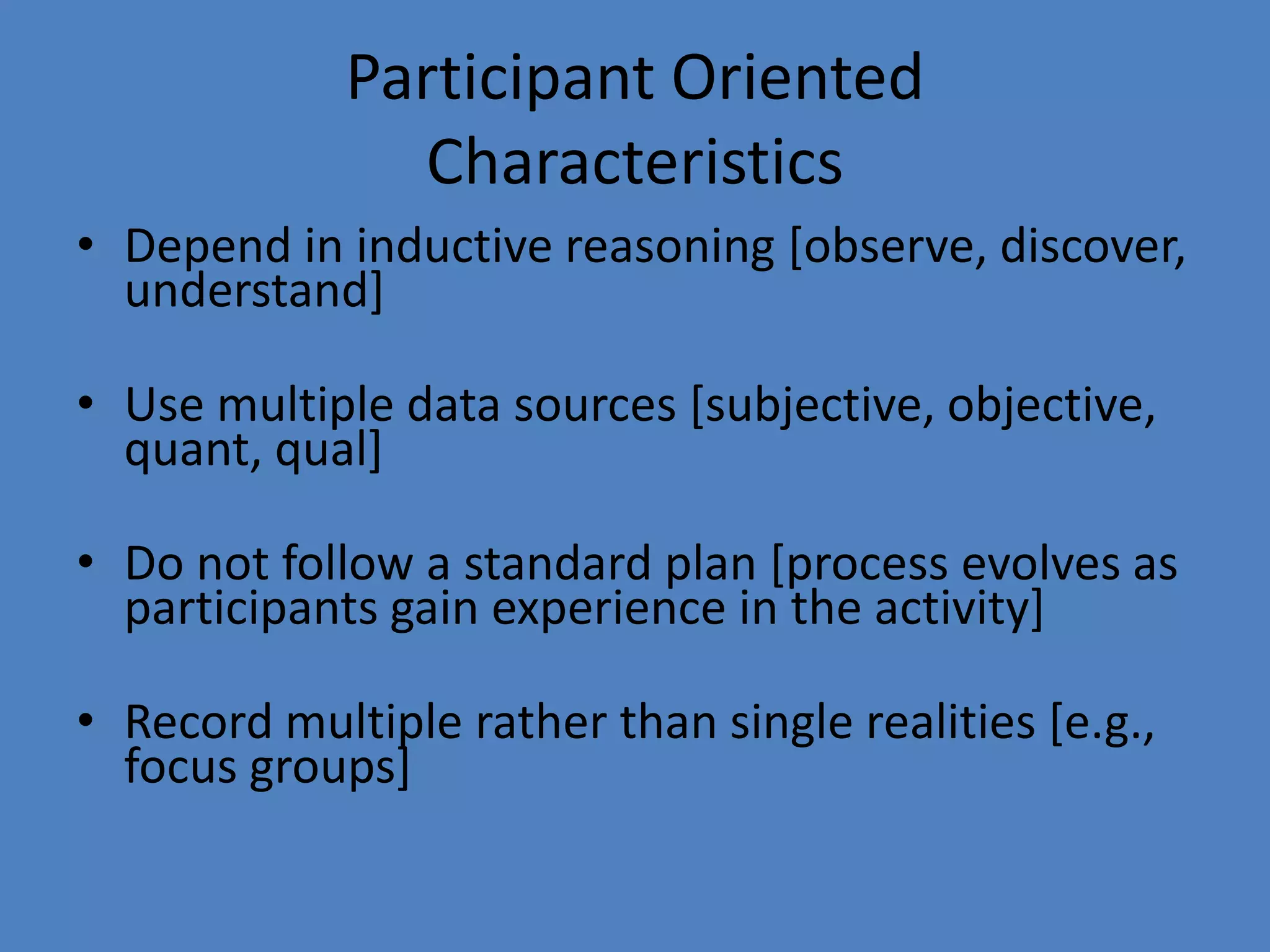 Participant Oriented Characteristics

• Depend in inductive reasoning [observe, discover, understand]

• Use multiple data sources [subjective, objective, quant, qual]

• Do not follow a standard plan [process evolves as participants gain experience in the activity]

• Record multiple rather than single realities [e.g., focus groups]